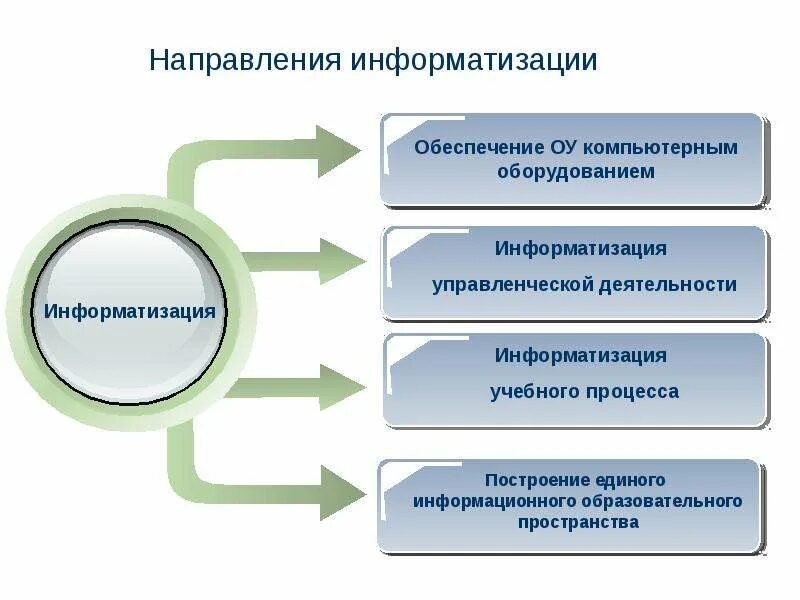 Направления информатизации

Информатизация

Обеспечение ОУ компьютерным оборудованием

Информатизация управленческой деятельности

Информатизация учебного процесса

Построение единого информационного образовательного пространства